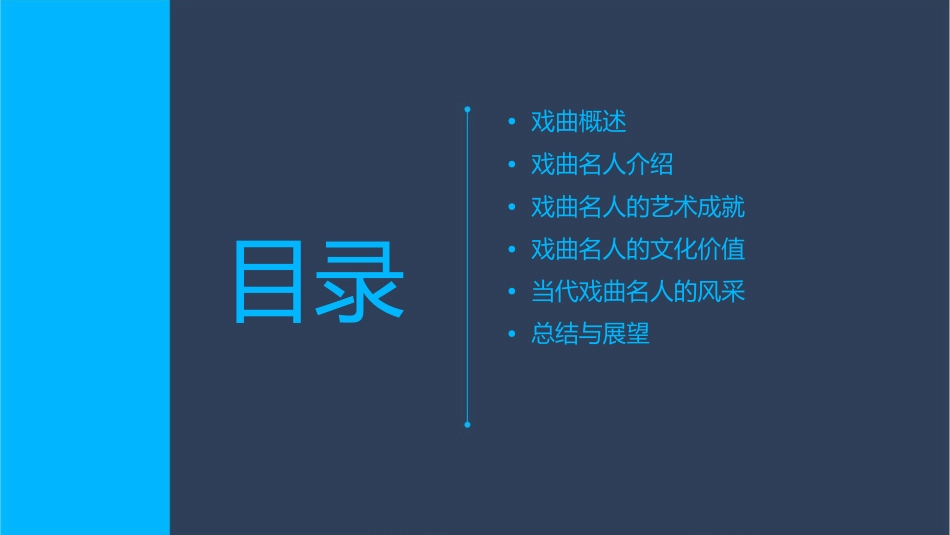 目录

• 戏曲概述
• 戏曲名人介绍
• 戏曲名人的艺术成就
• 戏曲名人的文化价值
• 当代戏曲名人的风采
• 总结与展望